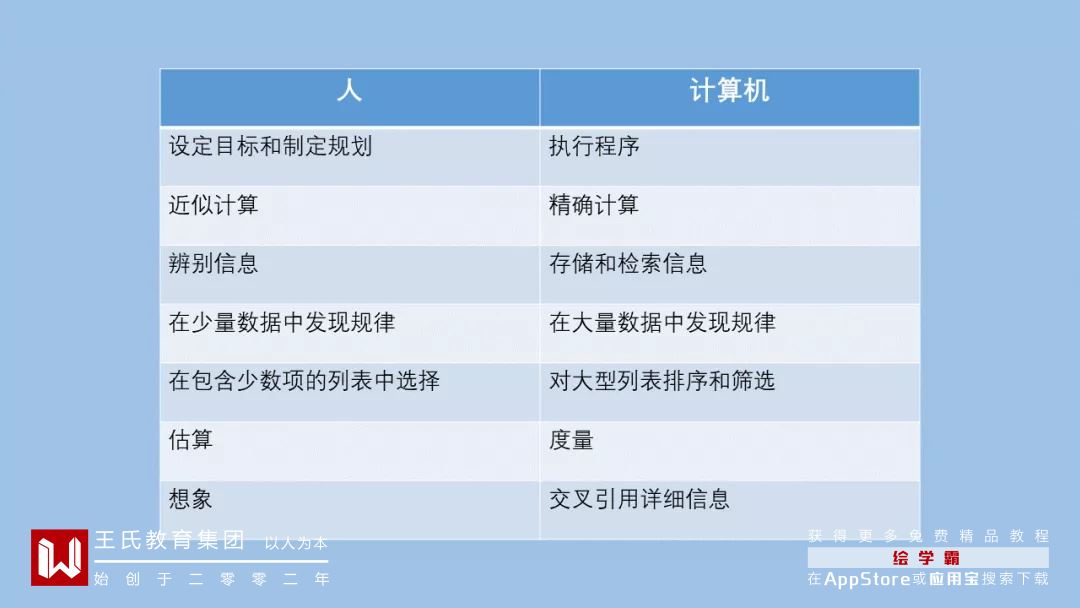 | 人 | 计算机 |
|---|---|
| 设定目标和制定规划 | 执行程序 |
| 近似计算 | 精确计算 |
| 辨别信息 | 存储和检索信息 |
| 在少量数据中发现规律 | 在大量数据中发现规律 |
| 在包含少数项的列表中选择 | 对大型列表排序和筛选 |
| 估算 | 度量 |
| 想象 | 交叉引用详细信息 |

王氏教育集团 以人为本
始创于二零零二年

获得更多免费精品教程
绘学霸
在AppStore或应用宝搜索下载